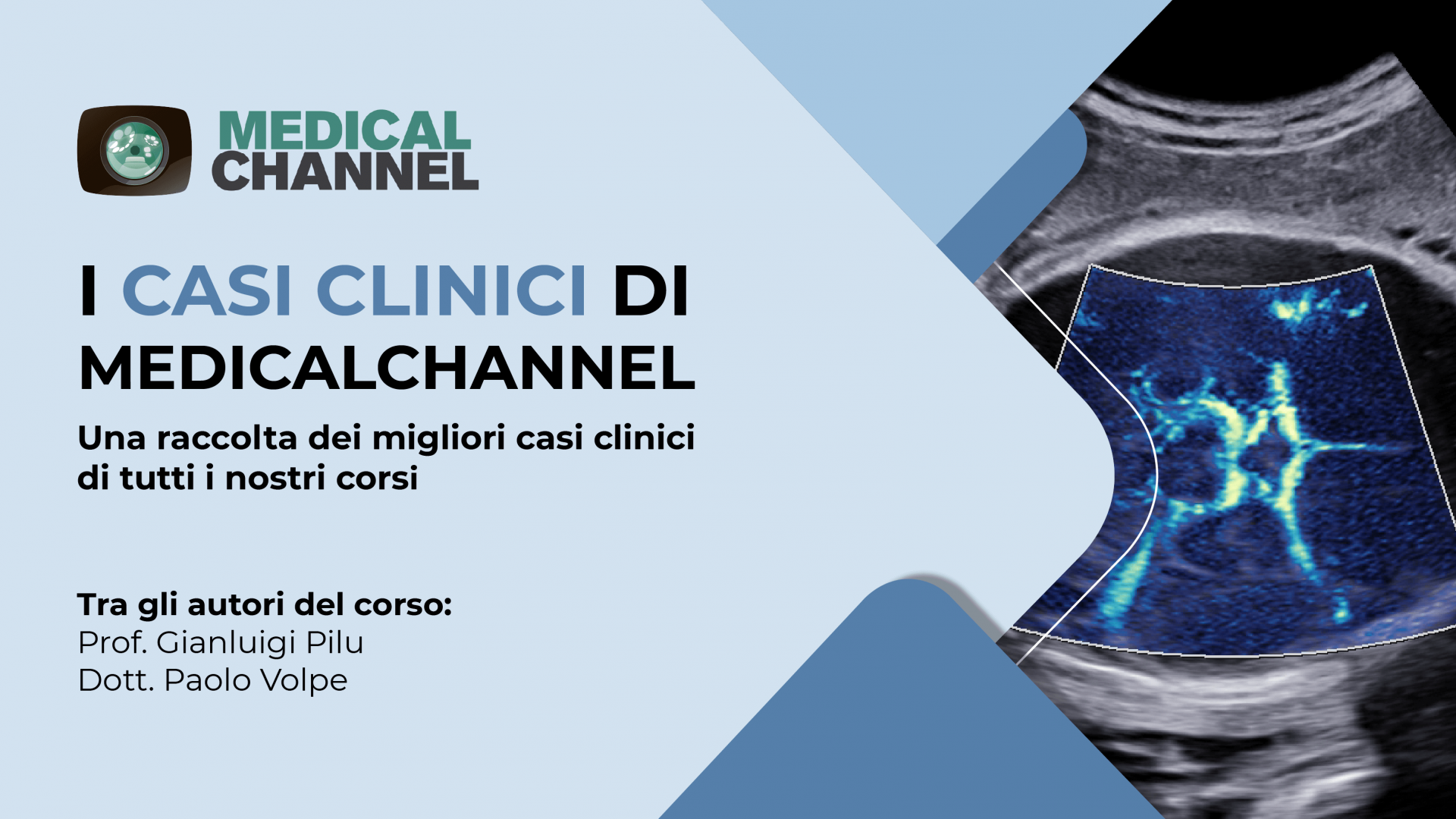 MEDICAL CHANNEL

I CASI CLINICI DI MEDICALCHANNEL

Una raccolta dei migliori casi clinici di tutti i nostri corsi

Tra gli autori del corso:
Prof. Gianluigi Pilu
Dott. Paolo Volpe